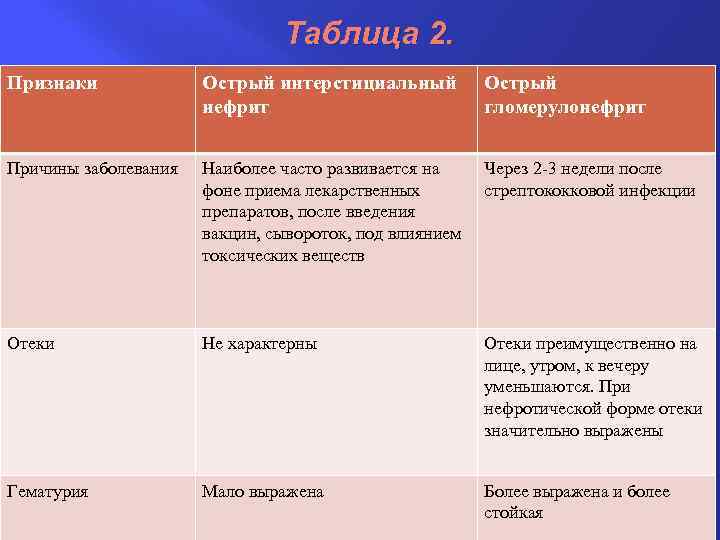 Таблица 2.

| Признаки | Острый интерстициальный нефрит | Острый гломерулонефрит |
|---|---|---|
| Причины заболевания | Наиболее часто развивается на фоне приема лекарственных препаратов, после введения вакцин, сывороток, под влиянием токсических веществ | Через 2-3 недели после стрептококковой инфекции |
| Отеки | Не характерны | Отеки преимущественно на лице, утром, к вечеру уменьшаются. При нефротической форме отеки значительно выражены |
| Гематурия | Мало выражена | Более выражена и более стойкая |